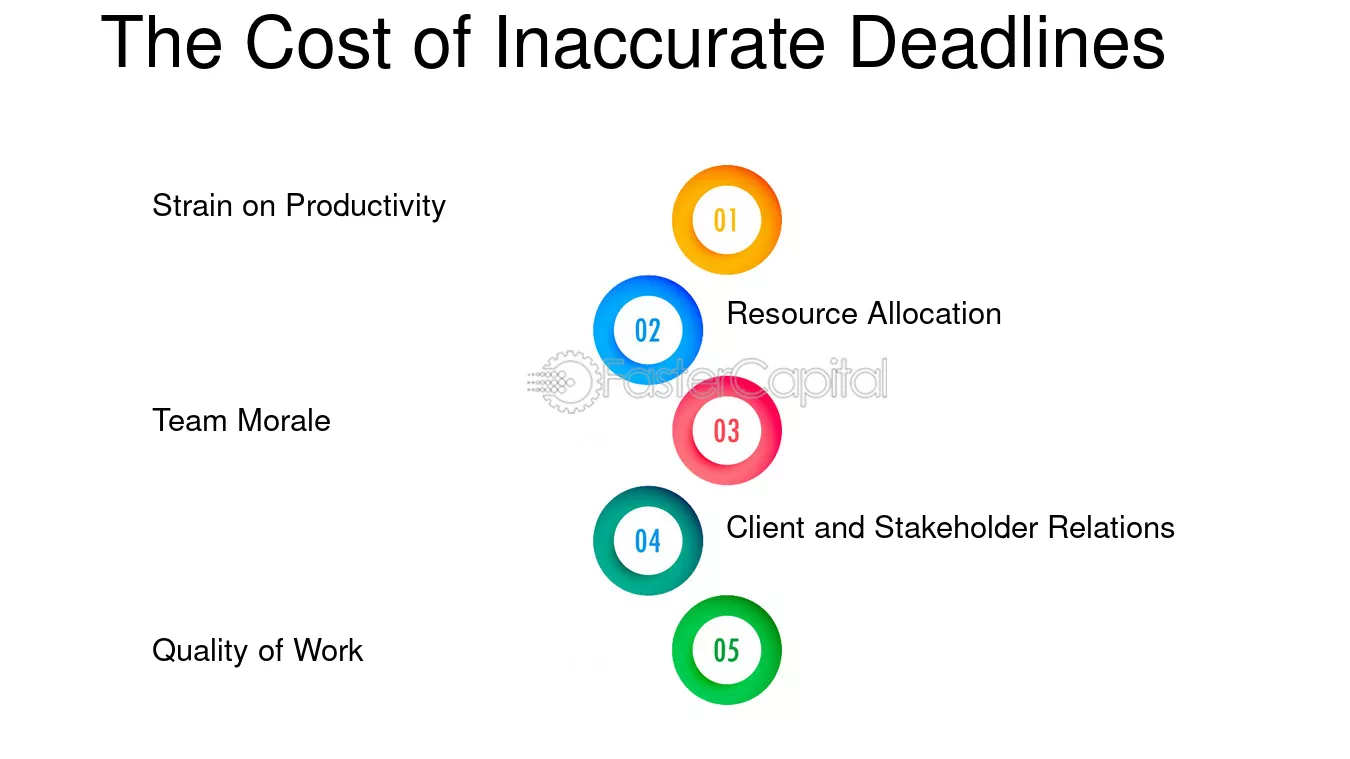 The Cost of Inaccurate Deadlines

Strain on Productivity

01

02

Resource Allocation

Team Morale

03

04

Client and Stakeholder Relations

Quality of Work

05

FasterCapital